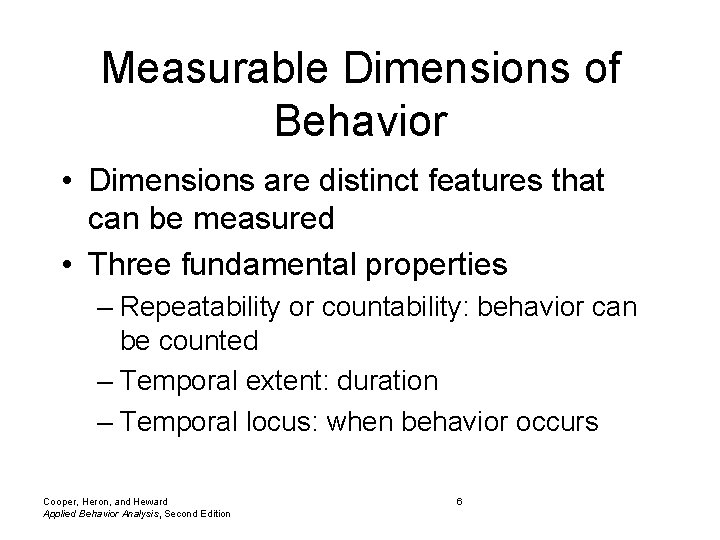 Measurable Dimensions of Behavior

• Dimensions are distinct features that can be measured
• Three fundamental properties
– Repeatability or countability: behavior can be counted
– Temporal extent: duration
– Temporal locus: when behavior occurs

Cooper, Heron, and Heward
Applied Behavior Analysis, Second Edition

6